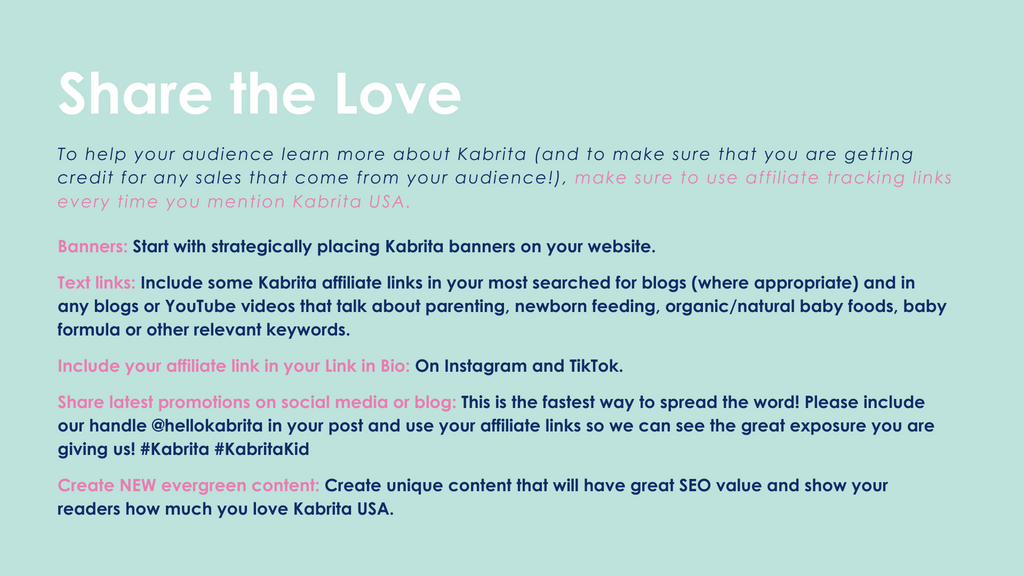 Share the Love

To help your audience learn more about Kabrita (and to make sure that you are getting credit for any sales that come from your audience!), make sure to use affiliate tracking links every time you mention Kabrita USA.

Banners: Start with strategically placing Kabrita banners on your website.

Text links: Include some Kabrita affiliate links in your most searched for blogs (where appropriate) and in any blogs or YouTube videos that talk about parenting, newborn feeding, organic/natural baby foods, baby formula or other relevant keywords.

Include your affiliate link in your Link in Bio: On Instagram and TikTok.

Share latest promotions on social media or blog: This is the fastest way to spread the word! Please include our handle @hellokabrita in your post and use your affiliate links so we can see the great exposure you are giving us! #Kabrita #KabritaKid

Create NEW evergreen content: Create unique content that will have great SEO value and show your readers how much you love Kabrita USA.